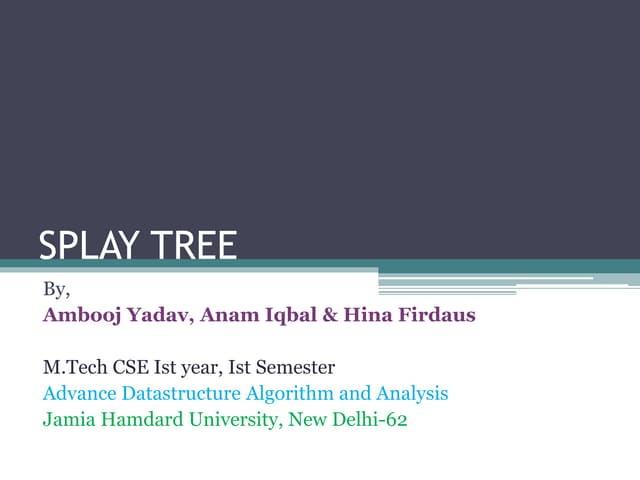 SPLAY TREE

By,
Ambooj Yadav, Anam Iqbal & Hina Firdaus

M.Tech CSE Ist year, Ist Semester
Advance Datastructure Algorithm and Analysis
Jamia Hamdard University, New Delhi-62